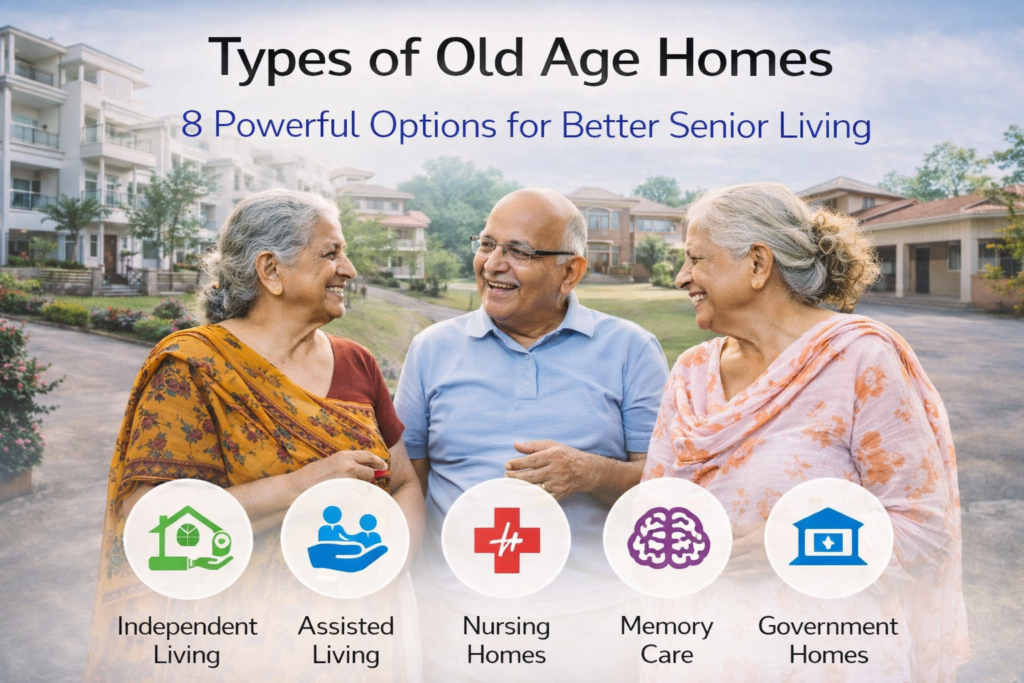 Types of Old Age Homes

8 Powerful Options for Better Senior Living

Independent Living

Assisted Living

Nursing Homes

Memory Care

Government Homes